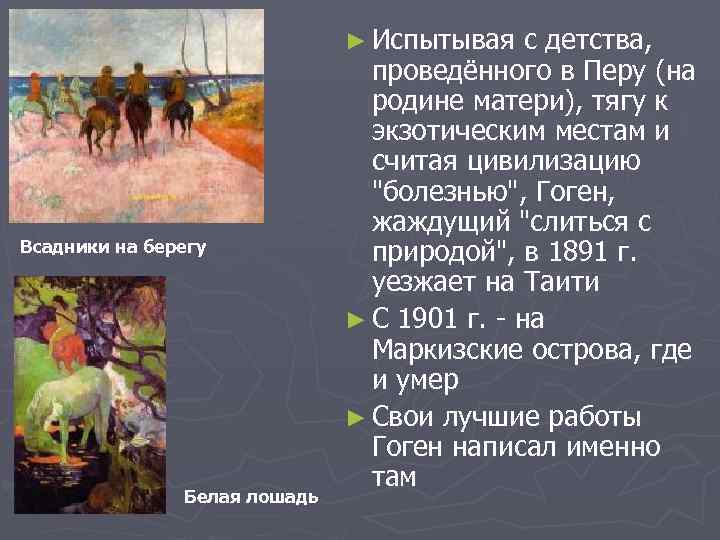 Всадники на берегу

Белая лошадь

► Испытывая с детства, проведённого в Перу (на родине матери), тягу к экзотическим местам и считая цивилизацию "болезнью", Гоген, жаждущий "слиться с природой", в 1891 г. уезжает на Таити

► С 1901 г. - на Маркизские острова, где и умер

► Свои лучшие работы Гоген написал именно там